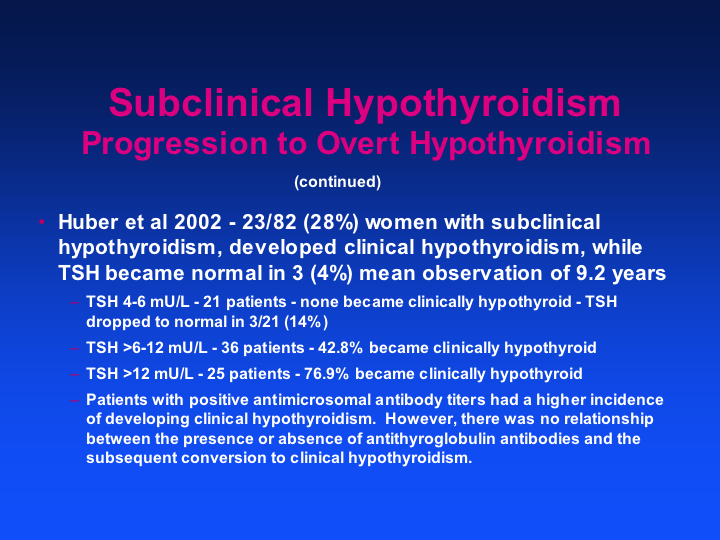 Subclinical Hypothyroidism
Progression to Overt Hypothyroidism

(continued)

• Huber et al 2002 - 23/82 (28%) women with subclinical hypothyroidism, developed clinical hypothyroidism, while TSH became normal in 3 (4%) mean observation of 9.2 years

– TSH 4-6 mU/L - 21 patients - none became clinically hypothyroid - TSH dropped to normal in 3/21 (14%)

– TSH >6-12 mU/L - 36 patients - 42.8% became clinically hypothyroid

– TSH >12 mU/L - 25 patients - 76.9% became clinically hypothyroid

– Patients with positive antimicrosomal antibody titers had a higher incidence of developing clinical hypothyroidism. However, there was no relationship between the presence or absence of antithyroglobulin antibodies and the subsequent conversion to clinical hypothyroidism.